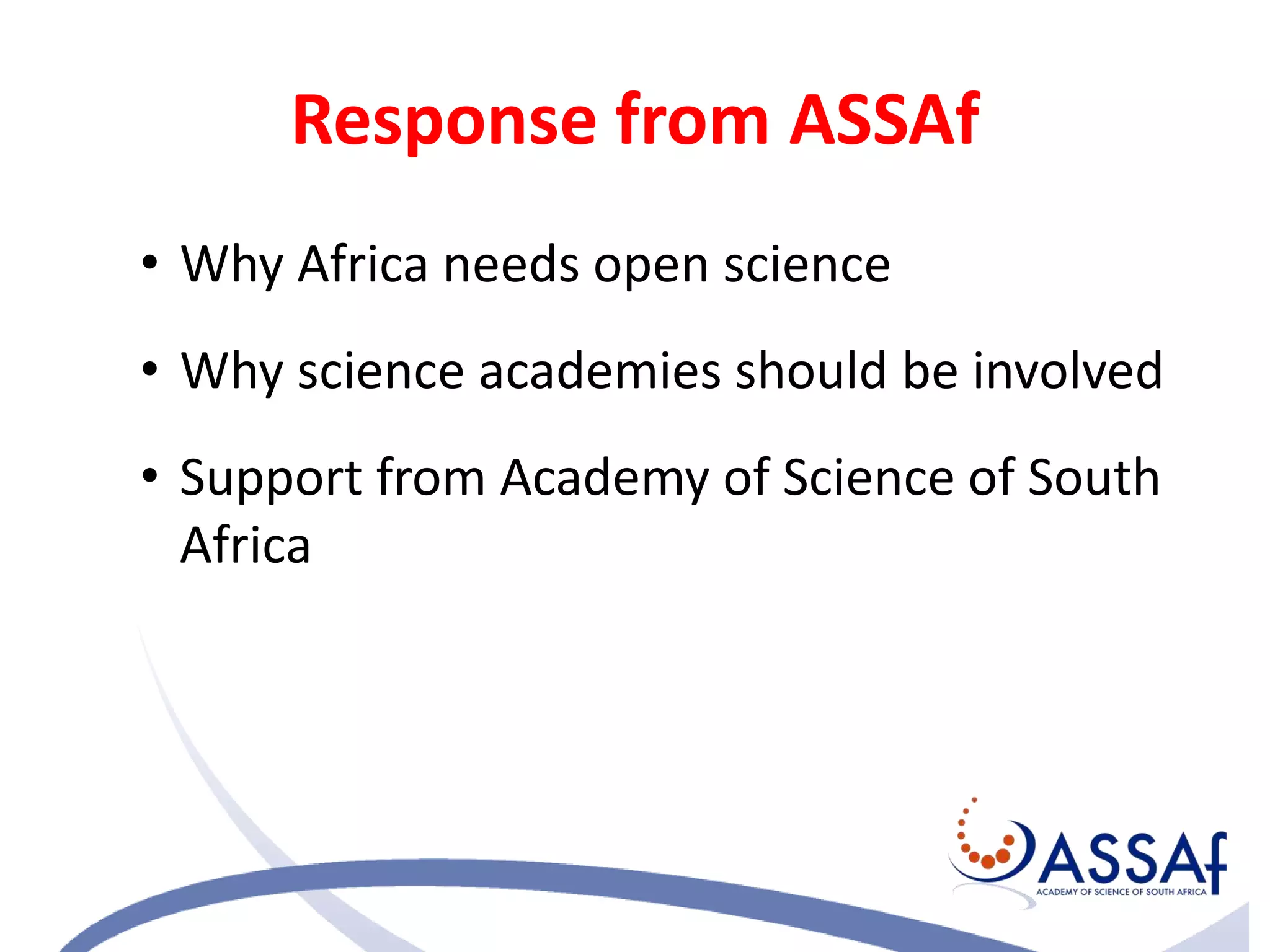 Response from ASSAf

• Why Africa needs open science

• Why science academies should be involved

• Support from Academy of Science of South Africa

ASSAf
ACADEMY OF SCIENCE OF SOUTH AFRICA